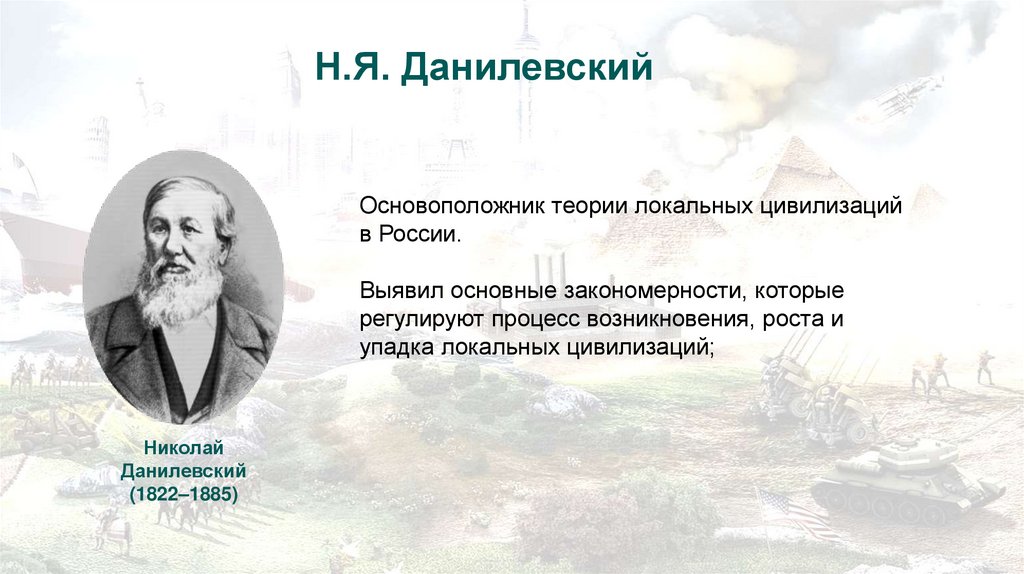 Н.Я. Данилевский

Основоположник теории локальных цивилизаций в России.

Выявил основные закономерности, которые регулируют процесс возникновения, роста и упадка локальных цивилизаций;

Николай Данилевский (1822–1885)